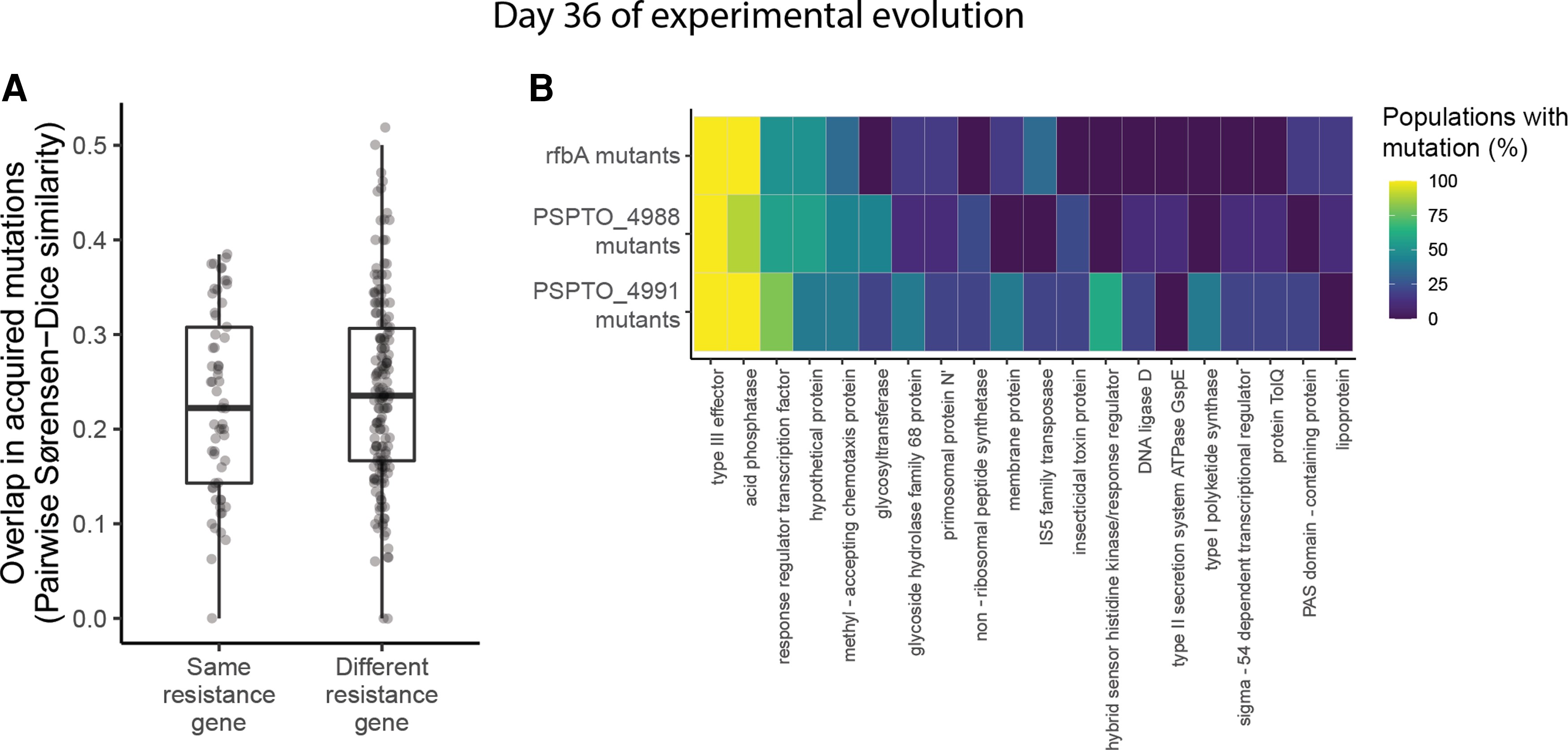 Day 36 of experimental evolution

A

Overlap in acquired mutations (Pairwise Sørensen−Dice similarity)

0.5
0.4
0.3
0.2
0.1
0.0

Same resistance gene

Different resistance gene

B

rfbA mutants

PSPTO_4988 mutants

PSPTO_4991 mutants

type III effector
acid phosphatase
response regulator transcription factor
hypothetical protein
methyl - accepting chemotaxis protein
glycosyltransferase
glycoside hydrolase family 68 protein
primosomal protein N'
non - ribosomal peptide synthetase
membrane protein
IS5 family transposase
insecticidal toxin protein
hybrid sensor histidine kinase/response regulator
DNA ligase D
type II secretion system ATPase GspE
type I polyketide synthase
sigma - 54 dependent transcriptional regulator
protein TolQ
PAS domain - containing protein
lipoprotein

Populations with mutation (%)

100
75
50
25
0